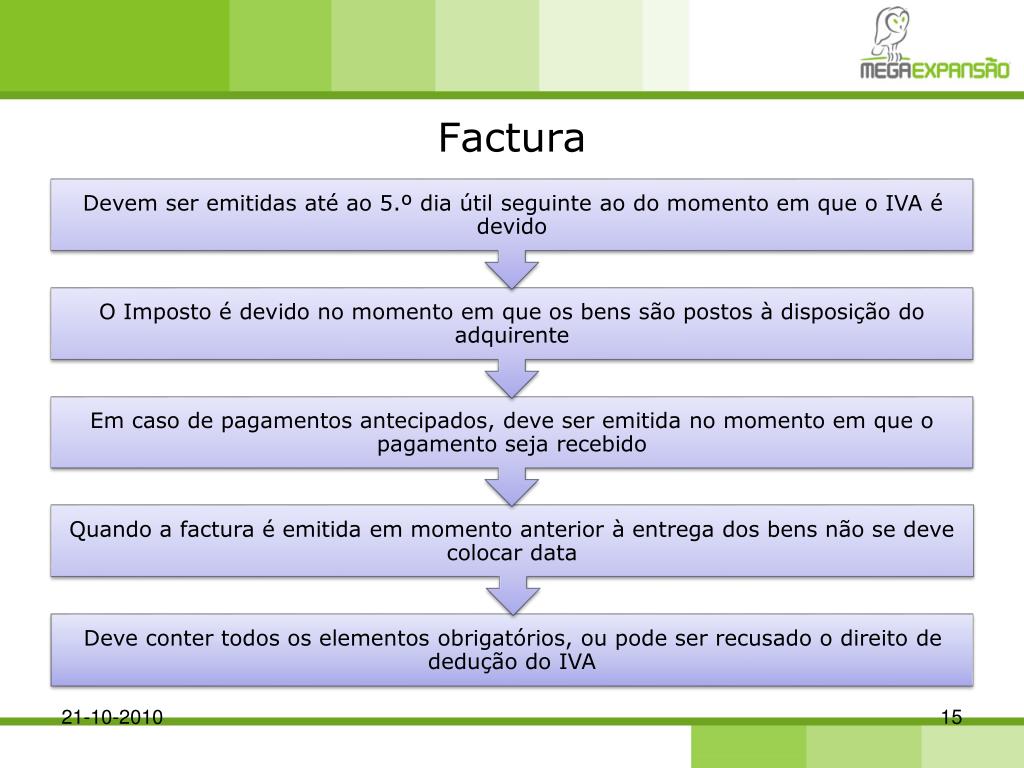 MEGAEXPANSÃO

Factura

Devem ser emitidas até ao 5.º dia útil seguinte ao do momento em que o IVA é devido

O Imposto é devido no momento em que os bens são postos à disposição do adquirente

Em caso de pagamentos antecipados, deve ser emitida no momento em que o pagamento seja recebido

Quando a factura é emitida em momento anterior à entrega dos bens não se deve colocar data

Deve conter todos os elementos obrigatórios, ou pode ser recusado o direito de dedução do IVA

21-10-2010

15